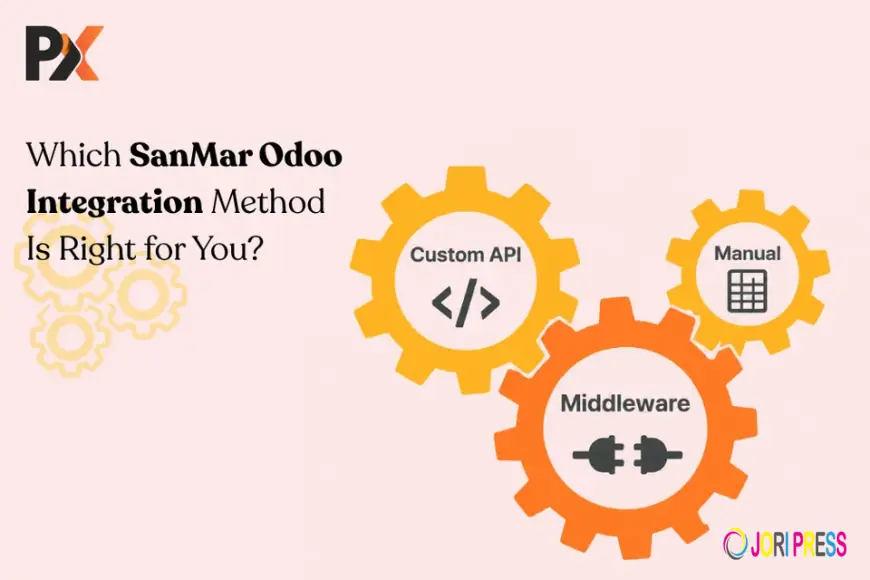 PX

Which SanMar Odoo Integration Method Is Right for You?

Custom API
</>

Manual

Middleware

JORIPRESS